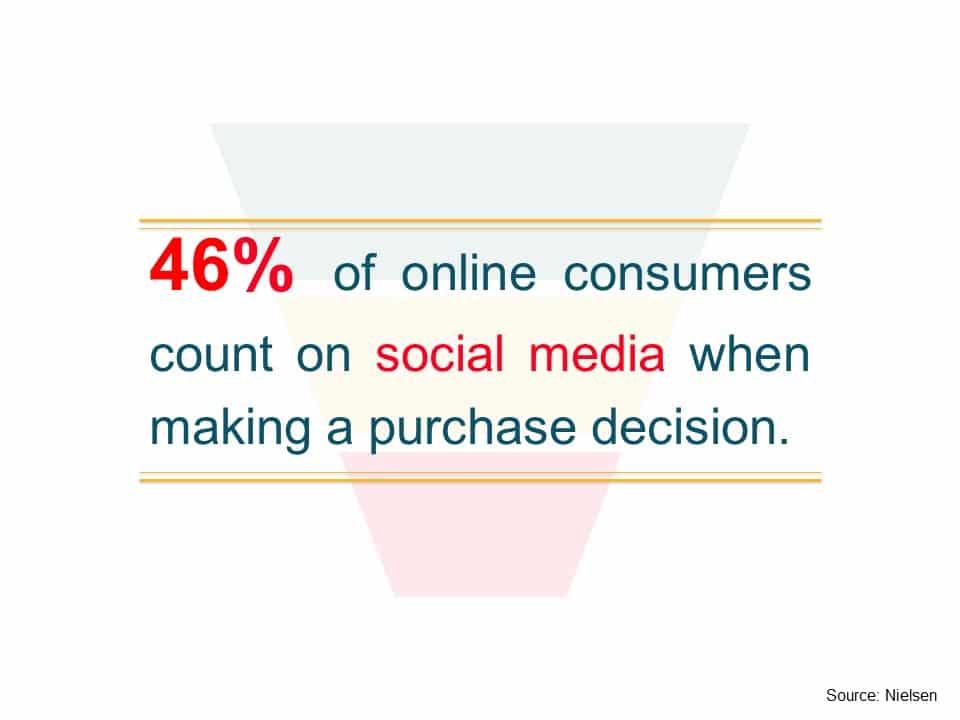 46% of online consumers count on social media when making a purchase decision.

Source: Nielsen